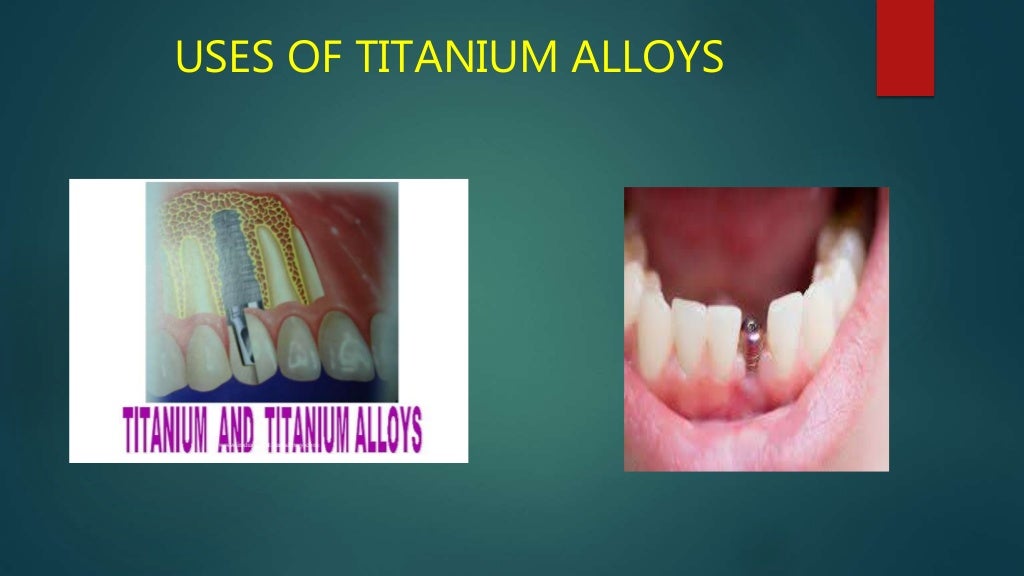 USES OF TITANIUM ALLOYS

TITANIUM AND TITANIUM ALLOYS